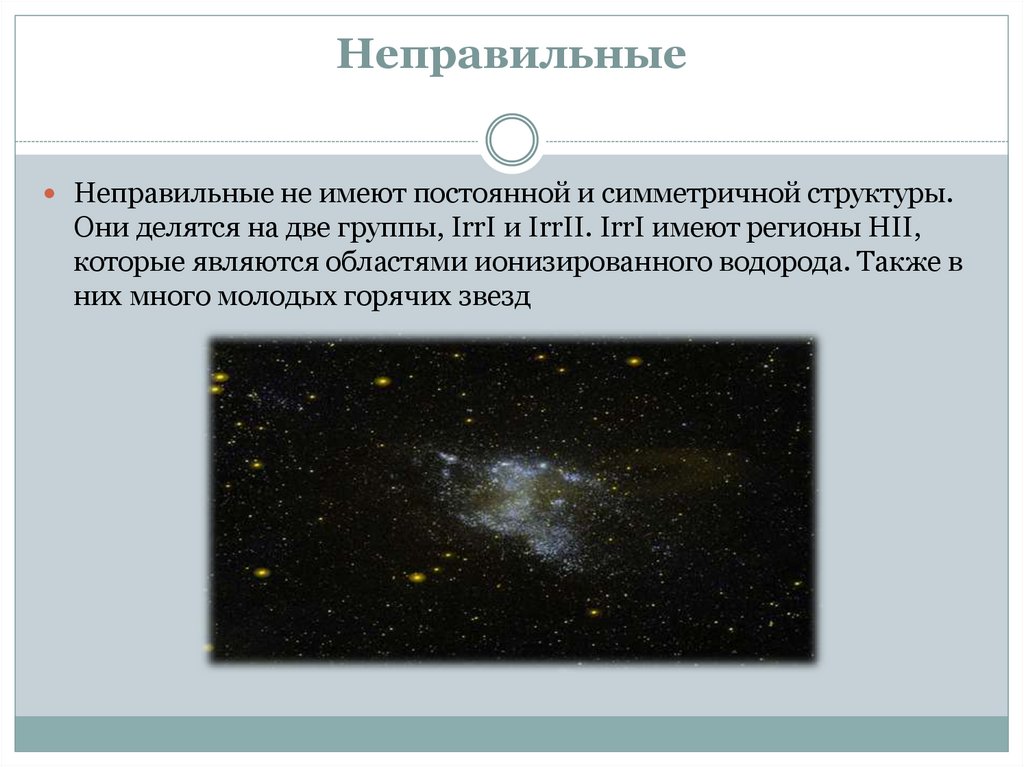 Неправильные

Неправильные не имеют постоянной и симметричной структуры. Они делятся на две группы, IrrI и IrrII. IrrI имеют регионы HII, которые являются областями ионизированного водорода. Также в них много молодых горячих звезд